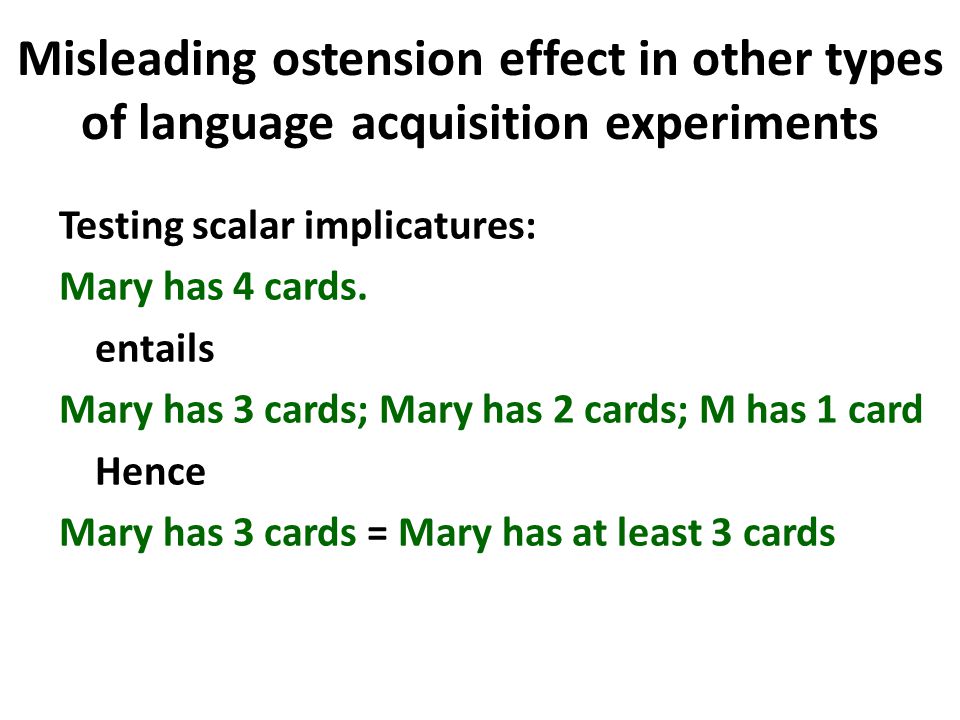 Misleading ostension effect in other types of language acquisition experiments

Testing scalar implicatures:

Mary has 4 cards.

entails

Mary has 3 cards; Mary has 2 cards; M has 1 card

Hence

Mary has 3 cards = Mary has at least 3 cards